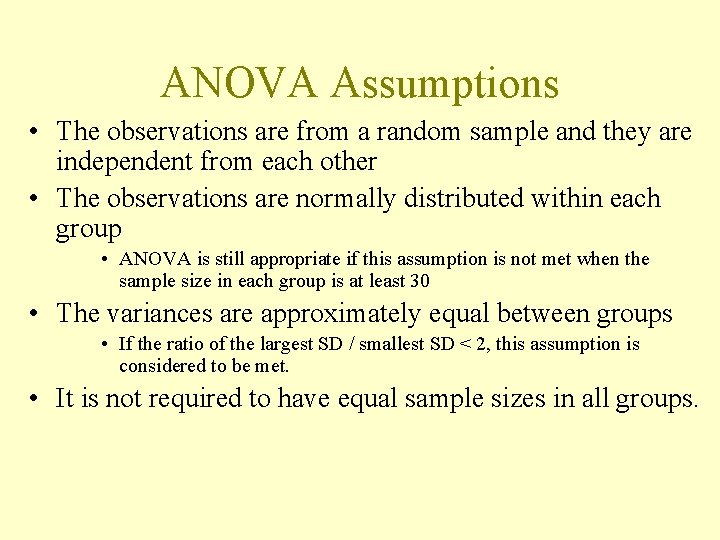 ANOVA Assumptions

• The observations are from a random sample and they are independent from each other

• The observations are normally distributed within each group

• ANOVA is still appropriate if this assumption is not met when the sample size in each group is at least 30

• The variances are approximately equal between groups

• If the ratio of the largest SD / smallest SD < 2, this assumption is considered to be met.

• It is not required to have equal sample sizes in all groups.